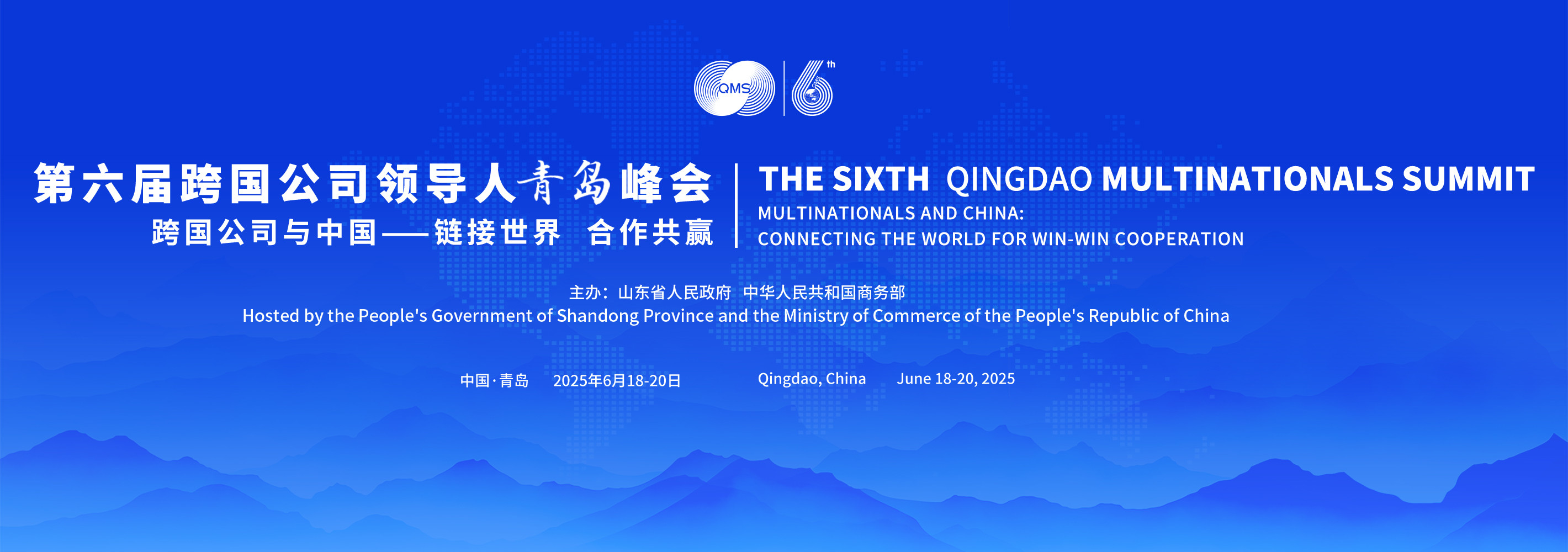 QMS 6th

第六届跨国公司领导人青岛峰会
跨国公司与中国——链接世界 合作共赢

THE SIXTH QINGDAO MULTINATIONALS SUMMIT
MULTINATIONALS AND CHINA:
CONNECTING THE WORLD FOR WIN-WIN COOPERATION

主办：山东省人民政府 中华人民共和国商务部
Hosted by the People's Government of Shandong Province and the Ministry of Commerce of the People's Republic of China

中国·青岛 2025年6月18-20日 Qingdao, China June 18-20, 2025